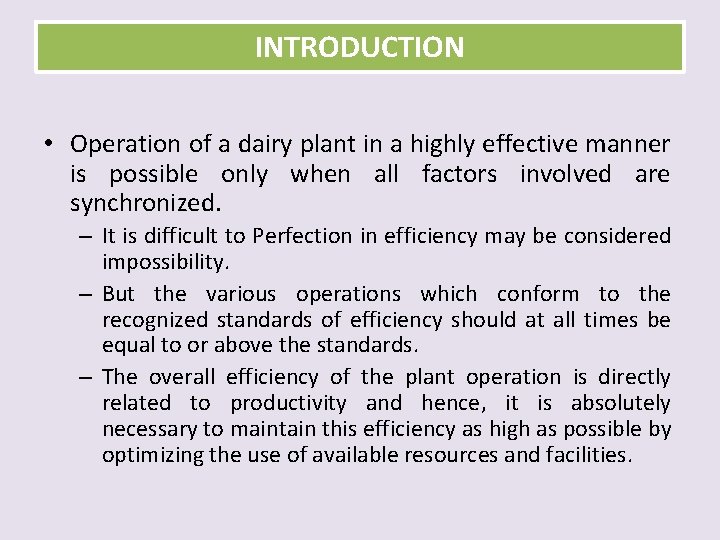 INTRODUCTION

• Operation of a dairy plant in a highly effective manner is possible only when all factors involved are synchronized.

– It is difficult to Perfection in efficiency may be considered impossibility.

– But the various operations which conform to the recognized standards of efficiency should at all times be equal to or above the standards.

– The overall efficiency of the plant operation is directly related to productivity and hence, it is absolutely necessary to maintain this efficiency as high as possible by optimizing the use of available resources and facilities.